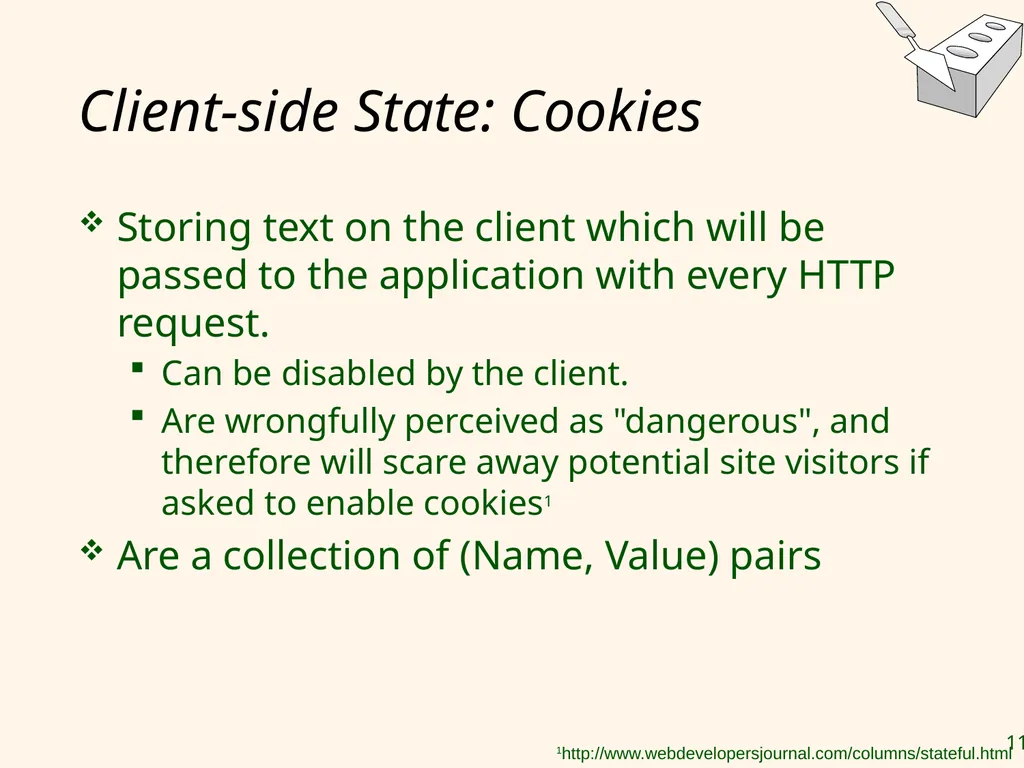 Client-side State: Cookies

❖ Storing text on the client which will be passed to the application with every HTTP request.

▪ Can be disabled by the client.

▪ Are wrongfully perceived as "dangerous", and therefore will scare away potential site visitors if asked to enable cookies$^1$

❖ Are a collection of (Name, Value) pairs

$^1$http://www.webdevelopersjournal.com/columns/stateful.html

11